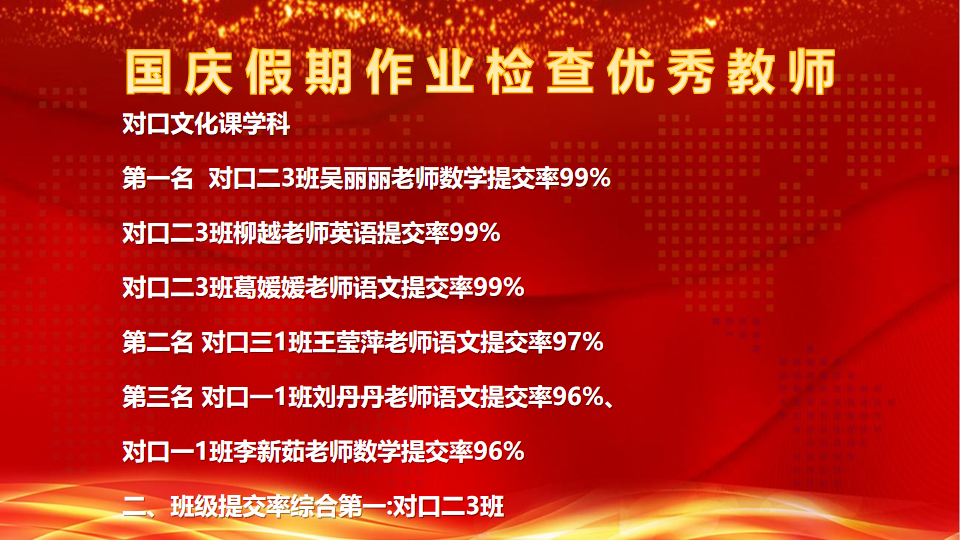 国庆假期作业检查优秀教师

对口文化课学科

第一名 对口二3班吴丽丽老师数学提交率99%

对口二3班柳越老师英语提交率99%

对口二3班葛媛媛老师语文提交率99%

第二名 对口三1班王莹萍老师语文提交率97%

第三名 对口一1班刘丹丹老师语文提交率96%、

对口一1班李新茹老师数学提交率96%

二、班级提交率综合第一:对口二3班